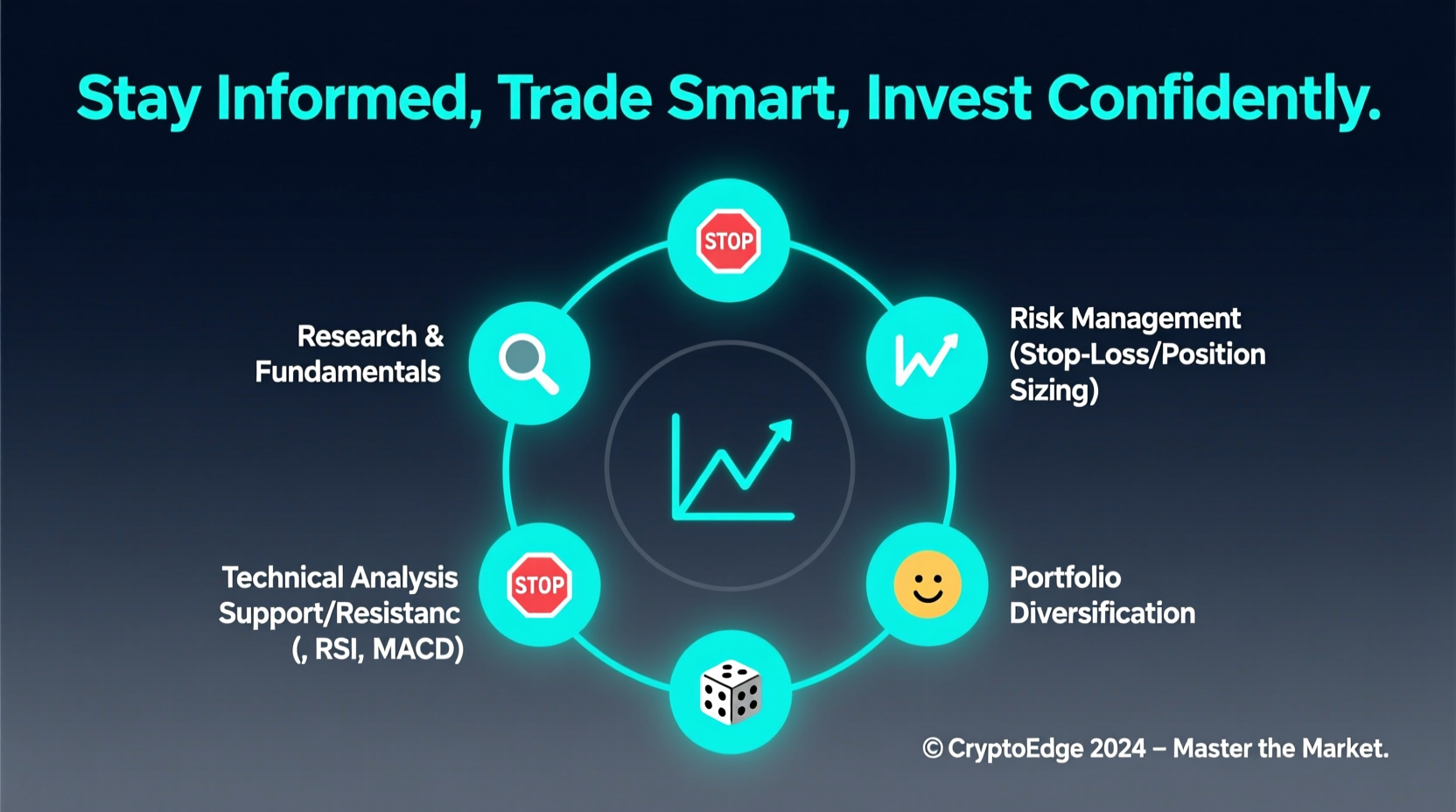 Stay Informed, Trade Smart, Invest Confidently.

STOP

Research & Fundamentals

Risk Management (Stop-Loss/Position Sizing)

Technical Analysis Support/Resistanc (, RSI, MACD)

STOP

Portfolio Diversification

© CryptoEdge 2024 – Master the Market.